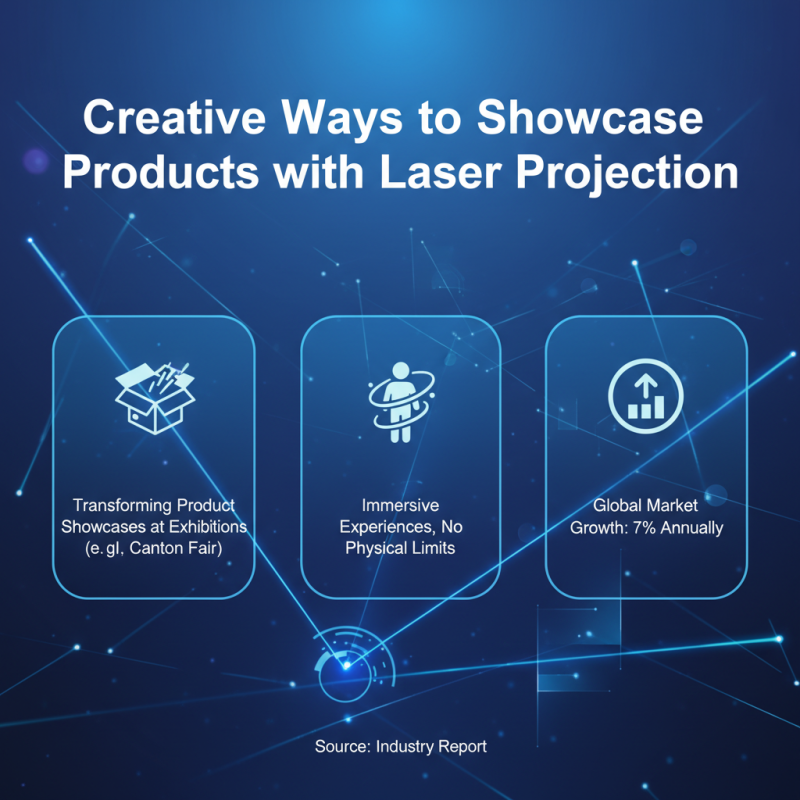 Creative Ways to Showcase Products with Laser Projection

Transforming Product Showcases at Exhibitions (e. gl, Canton Fair)

Immersive Experiences, No Physical Limits

Global Market Growth: 7% Annually

Source: Industry Report